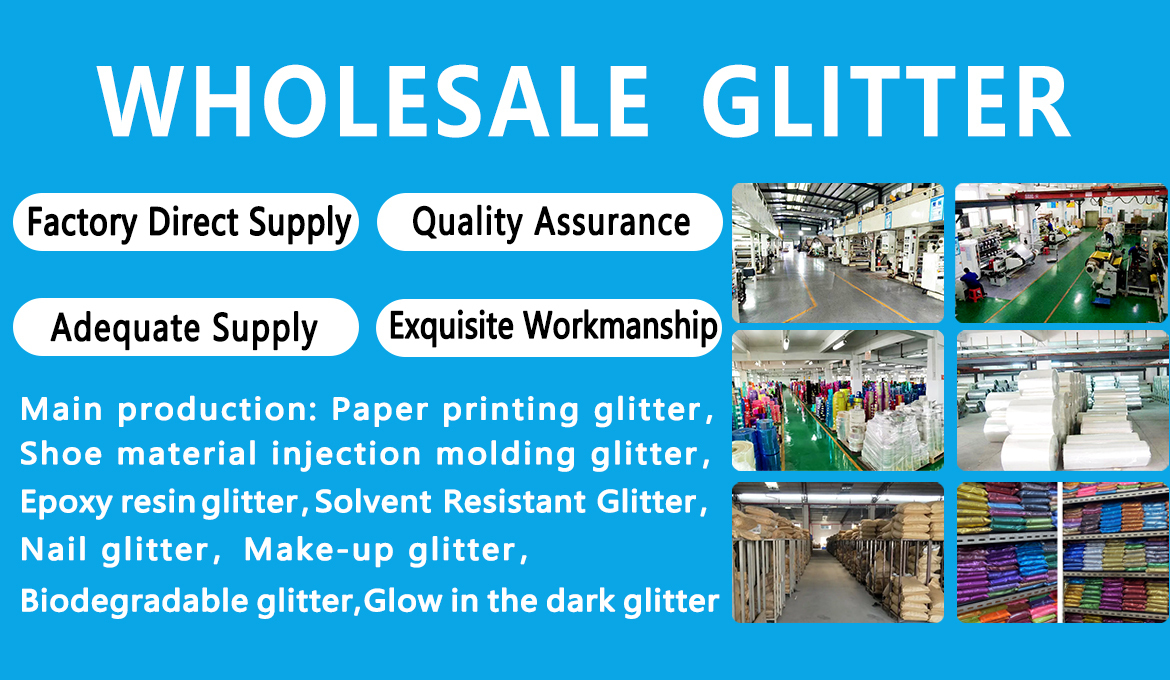 WHOLESALE GLITTER

Factory Direct Supply

Quality Assurance

Adequate Supply

Exquisite Workmanship

Main production: Paper printing glitter, Shoe material injection molding glitter, Epoxy resin glitter, Solvent Resistant Glitter, Nail glitter, Make-up glitter, Biodegradable glitter, Glow in the dark glitter